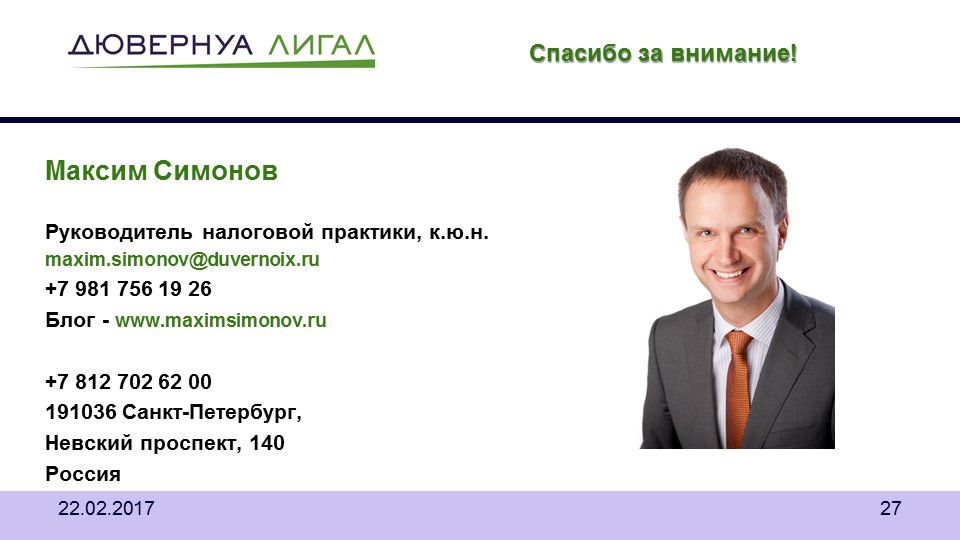 ДЮВЕРНУА ЛИГАЛ

Спасибо за внимание!

Максим Симонов

Руководитель налоговой практики, к.ю.н.
maxim.simonov@duvernoix.ru
+7 981 756 19 26
Блог - www.maximsimonov.ru

+7 812 702 62 00
191036 Санкт-Петербург,
Невский проспект, 140
Россия

22.02.2017

27